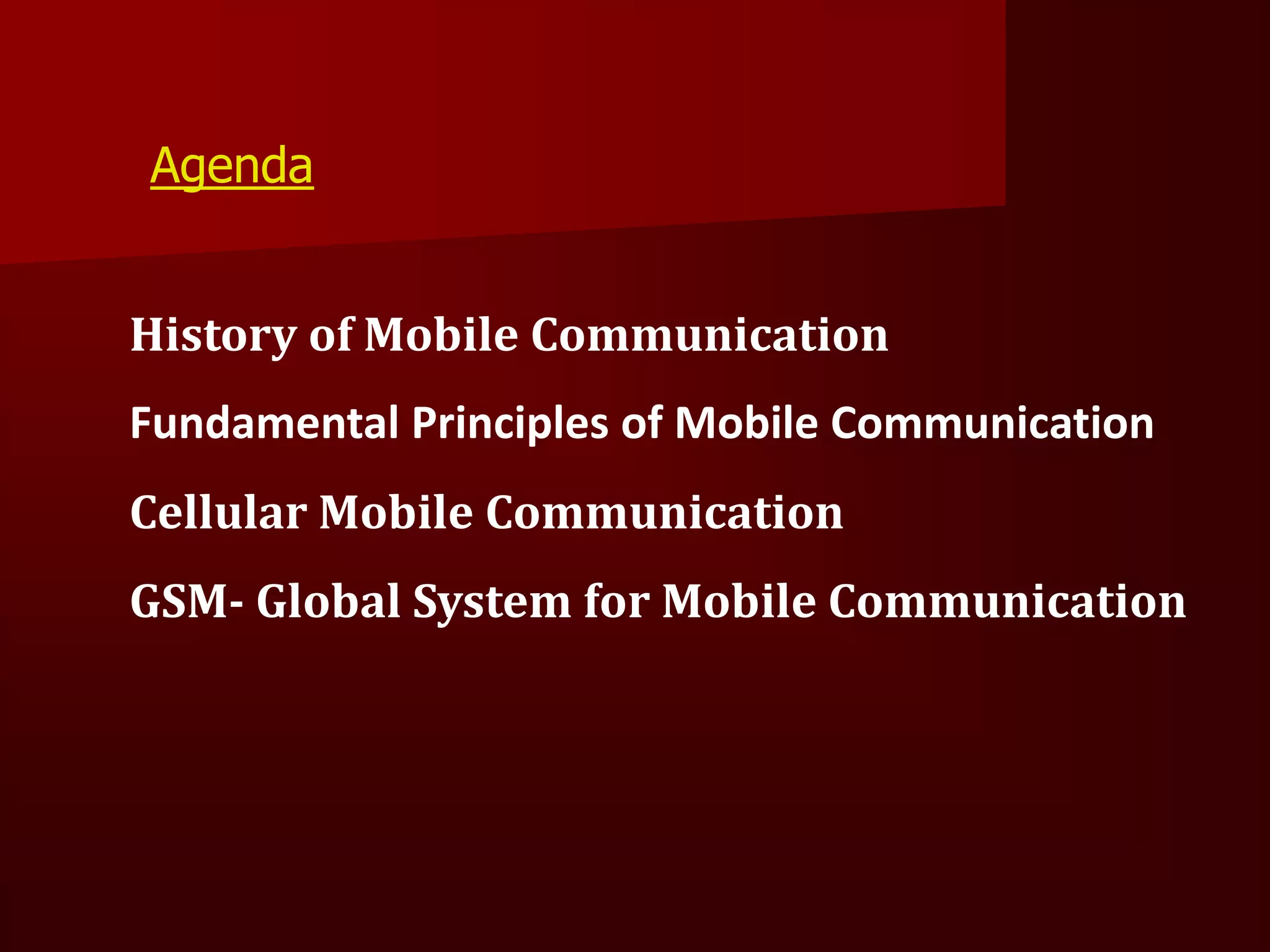 Agenda

History of Mobile Communication

Fundamental Principles of Mobile Communication

Cellular Mobile Communication

GSM- Global System for Mobile Communication